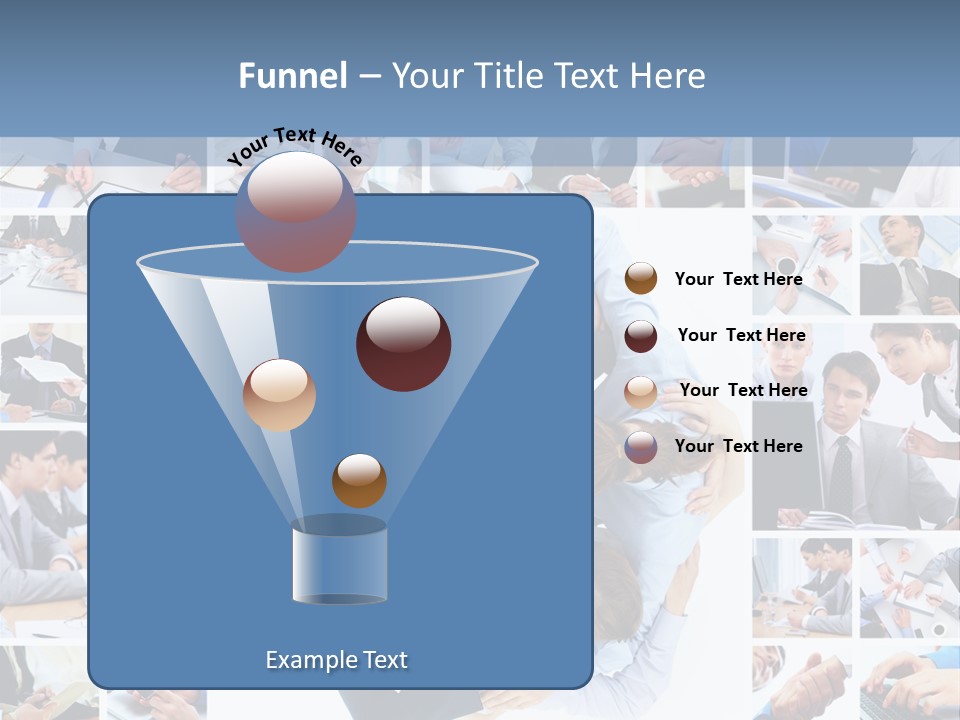 Funnel – Your Title Text Here

Your Text Here

Your Text Here

Your Text Here

Your Text Here

Your Text Here

Example Text